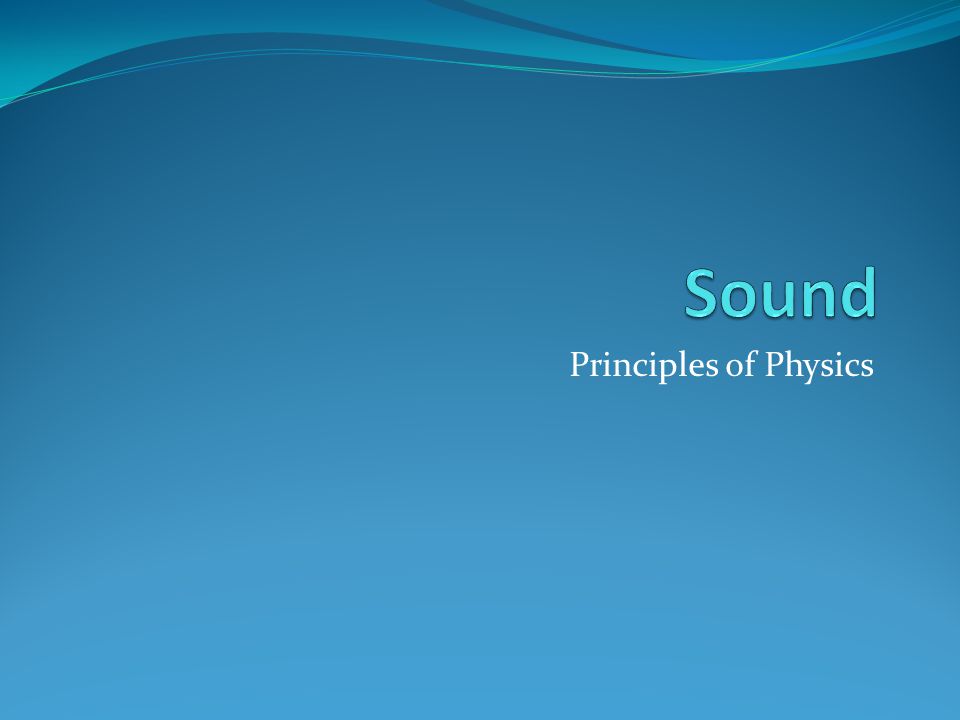 Sound

Principles of Physics